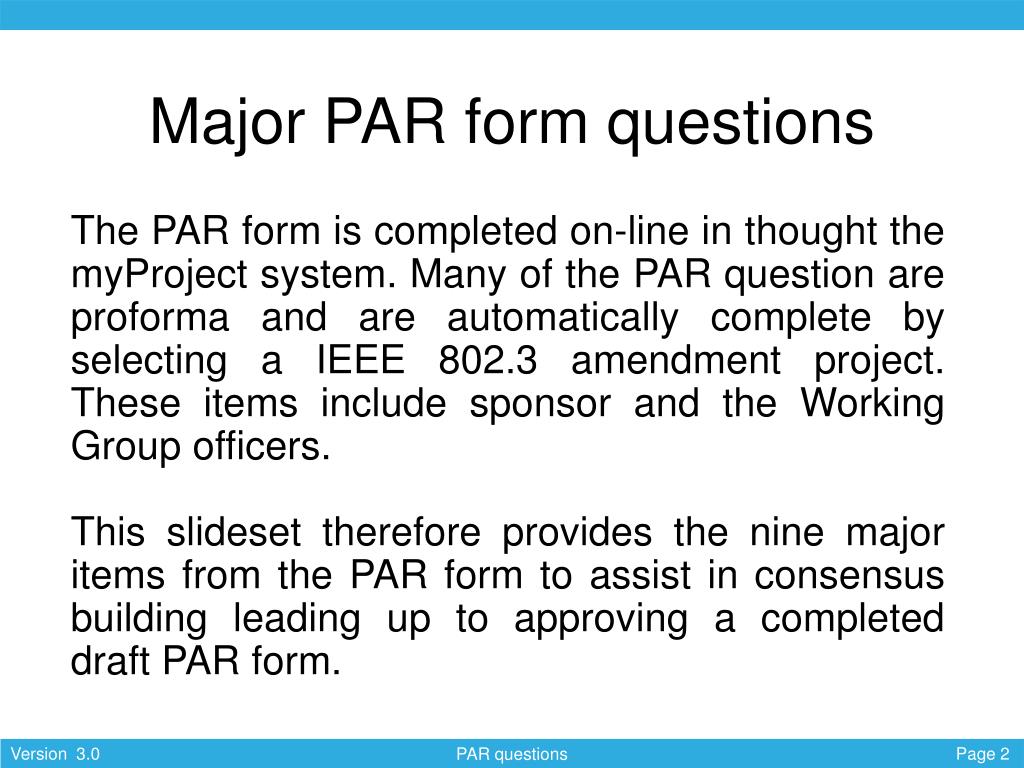 Major PAR form questions

The PAR form is completed on-line in thought the myProject system. Many of the PAR question are proforma and are automatically complete by selecting a IEEE 802.3 amendment project. These items include sponsor and the Working Group officers.

This slideset therefore provides the nine major items from the PAR form to assist in consensus building leading up to approving a completed draft PAR form.

Version 3.0

PAR questions

Page 2